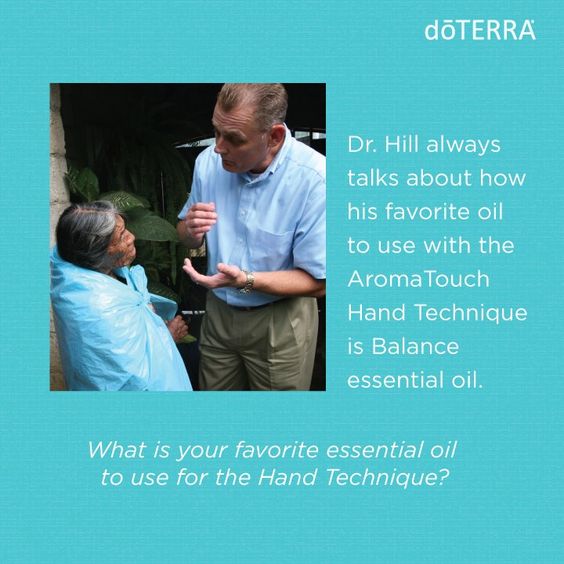 dōTERRA

Dr. Hill always talks about how his favorite oil to use with the AromaTouch Hand Technique is Balance essential oil.

What is your favorite essential oil to use for the Hand Technique?